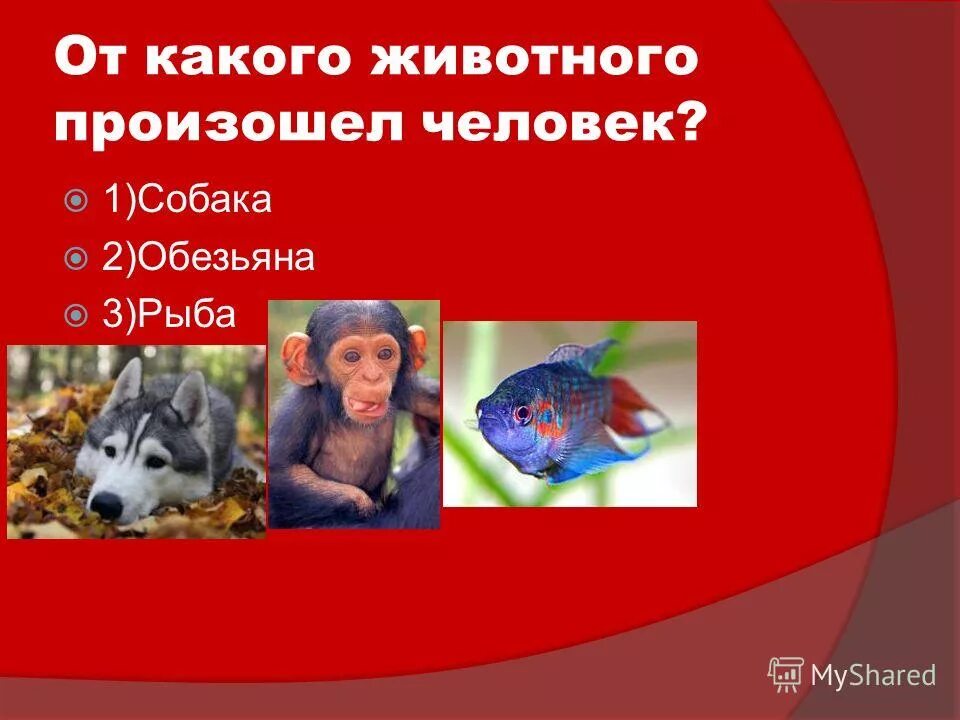 От какого животного произошел человек?

1)Собака

2)Обезьяна

3)Рыба

MyShared